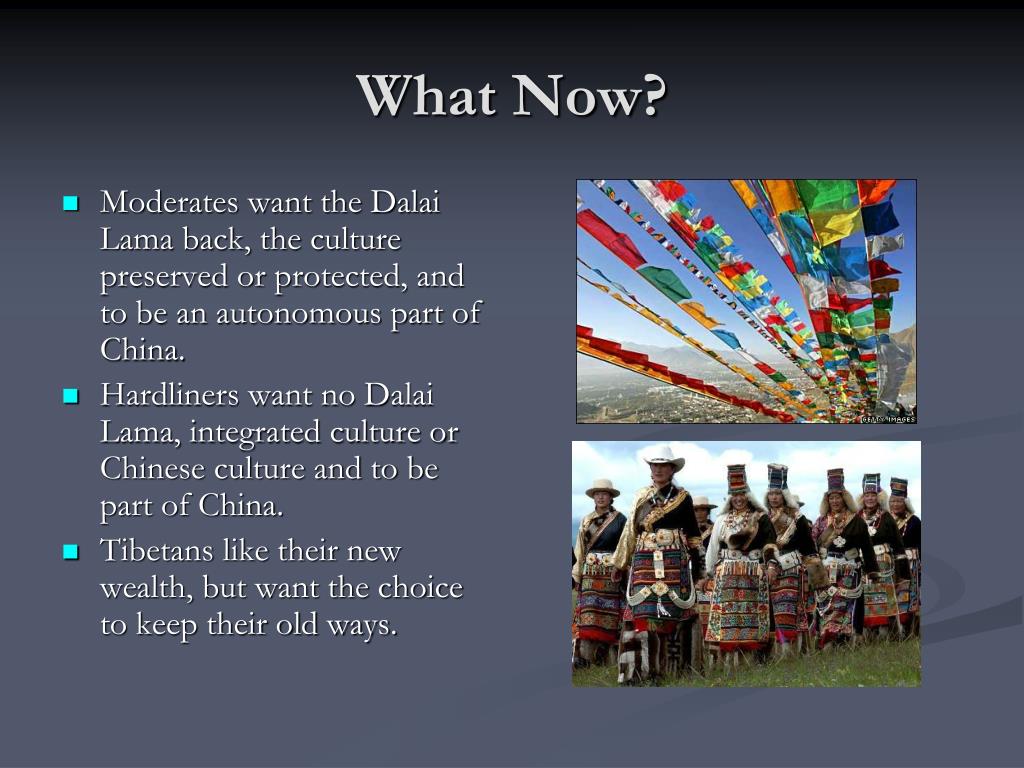 What Now?

- Moderates want the Dalai Lama back, the culture preserved or protected, and to be an autonomous part of China.
- Hardliners want no Dalai Lama, integrated culture or Chinese culture and to be part of China.
- Tibetans like their new wealth, but want the choice to keep their old ways.

GETTY IMAGES